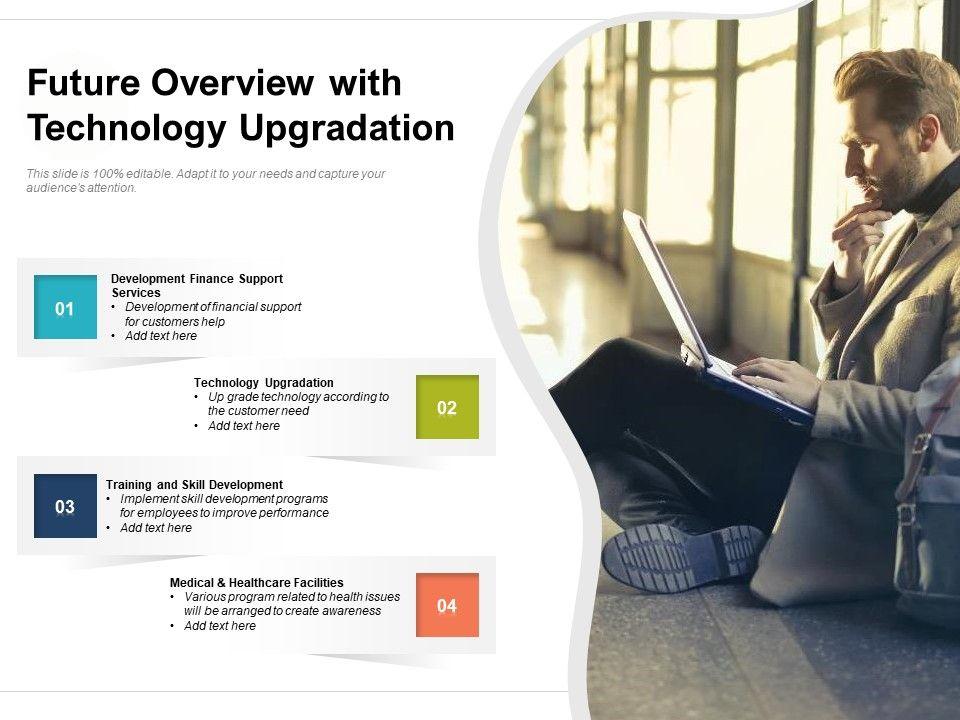 Future Overview with Technology Upgradation

This slide is 100% editable. Adapt it to your needs and capture your audience's attention.

01

Development Finance Support Services
• Development of financial support for customers help
• Add text here

Technology Upgradation
• Up grade technology according to the customer need
• Add text here

02

03

Training and Skill Development
• Implement skill development programs for employees to improve performance
• Add text here

Medical & Healthcare Facilities
• Various program related to health issues will be arranged to create awareness
• Add text here

04